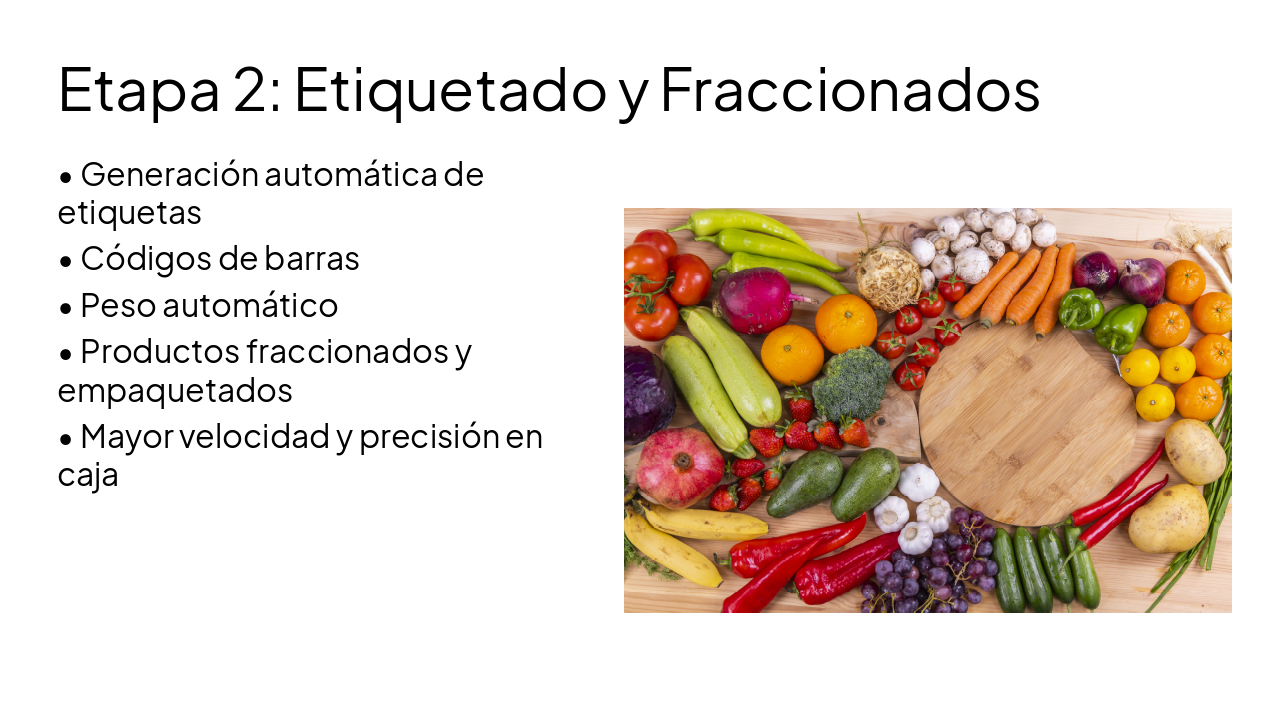 Etapa 2: Etiquetado y Fraccionados

• Generación automática de etiquetas
• Códigos de barras
• Peso automático
• Productos fraccionados y empaquetados
• Mayor velocidad y precisión en caja